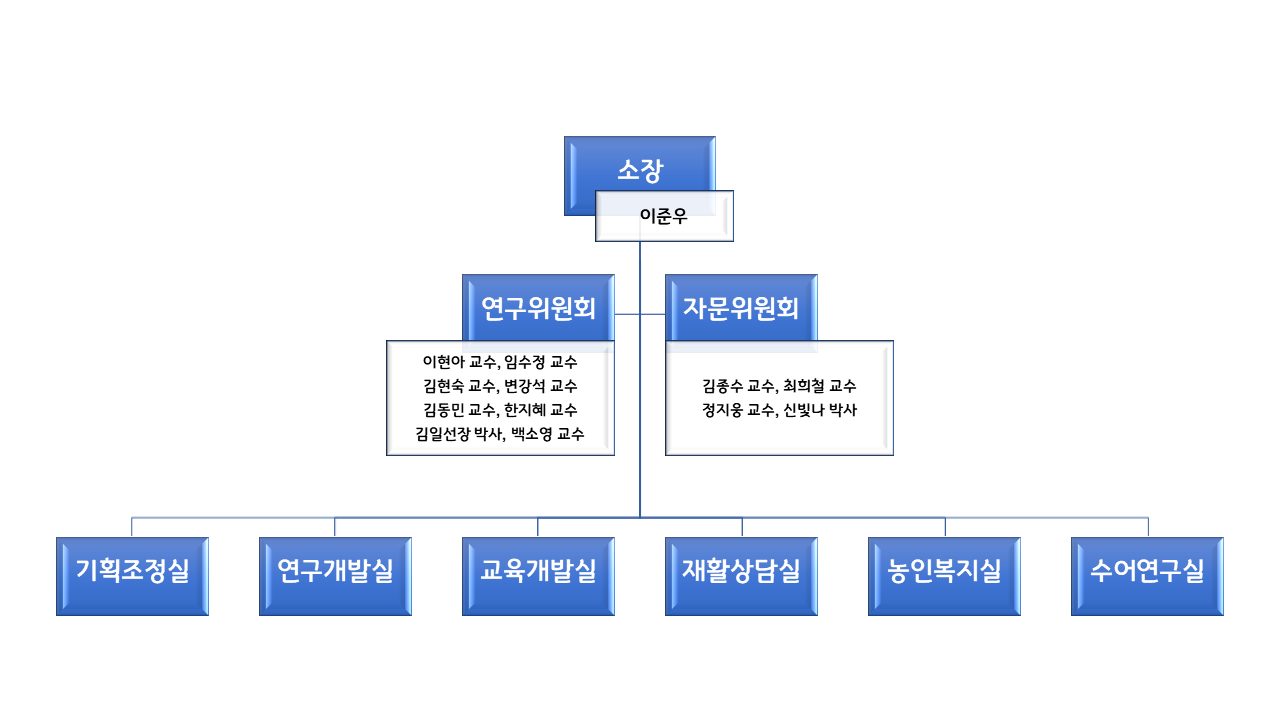 소장

이준우

연구위원회

이현아 교수, 임수정 교수
김현숙 교수, 변강석 교수
김동민 교수, 한지혜 교수
김일선장 박사, 백소영 교수

자문위원회

김종수 교수, 최희철 교수
정지웅 교수, 신빛나 박사

기획조정실

연구개발실

교육개발실

재활상담실

농인복지실

수어연구실